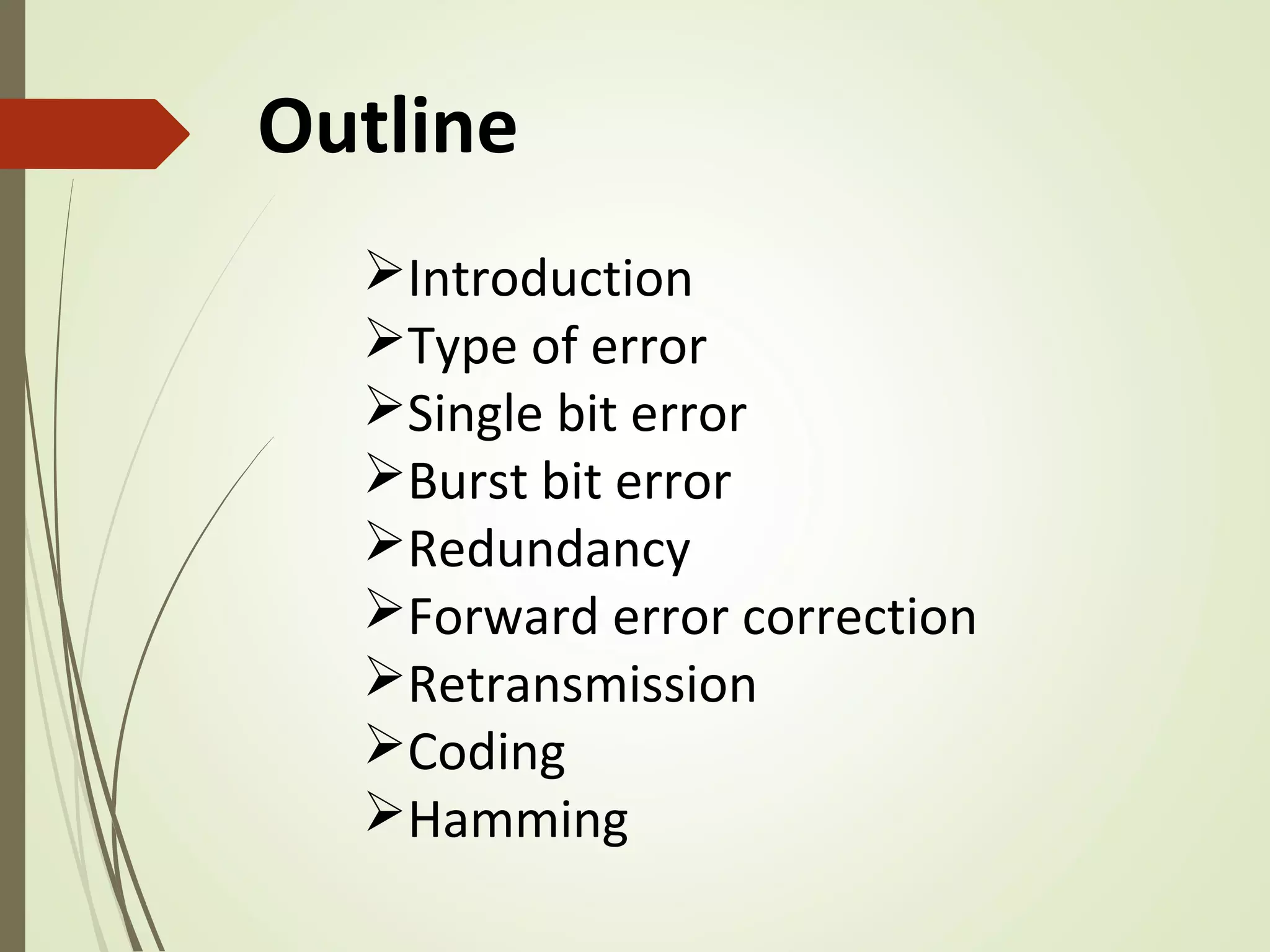 Outline

➢Introduction
➢Type of error
➢Single bit error
➢Burst bit error
➢Redundancy
➢Forward error correction
➢Retransmission
➢Coding
➢Hamming